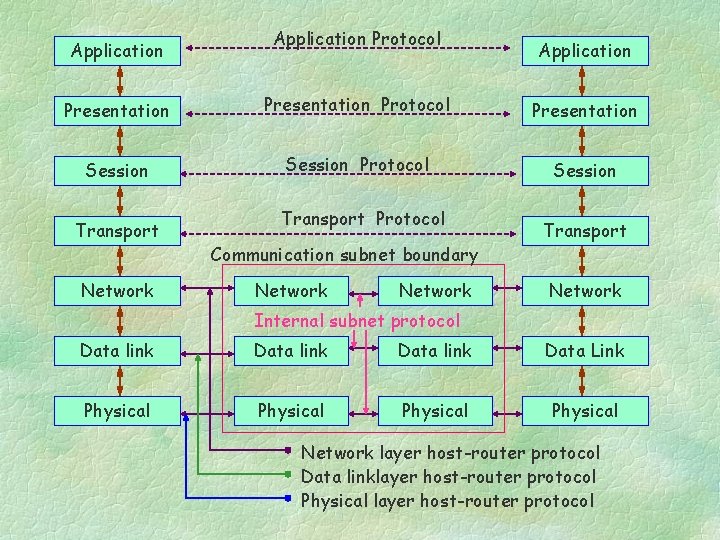 Application
Application Protocol
Application

Presentation
Presentation Protocol
Presentation

Session
Session Protocol
Session

Transport
Transport Protocol
Transport

Communication subnet boundary

Network
Network
Network
Network

Internal subnet protocol

Data link
Data link
Data link
Data Link

Physical
Physical
Physical
Physical

Network layer host-router protocol
Data linklayer host-router protocol
Physical layer host-router protocol